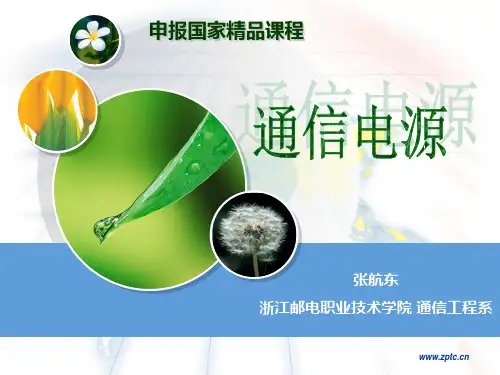 申报国家精品课程

通信电源

张航东

浙江邮电职业技术学院 通信工程系

www.zptc.cn